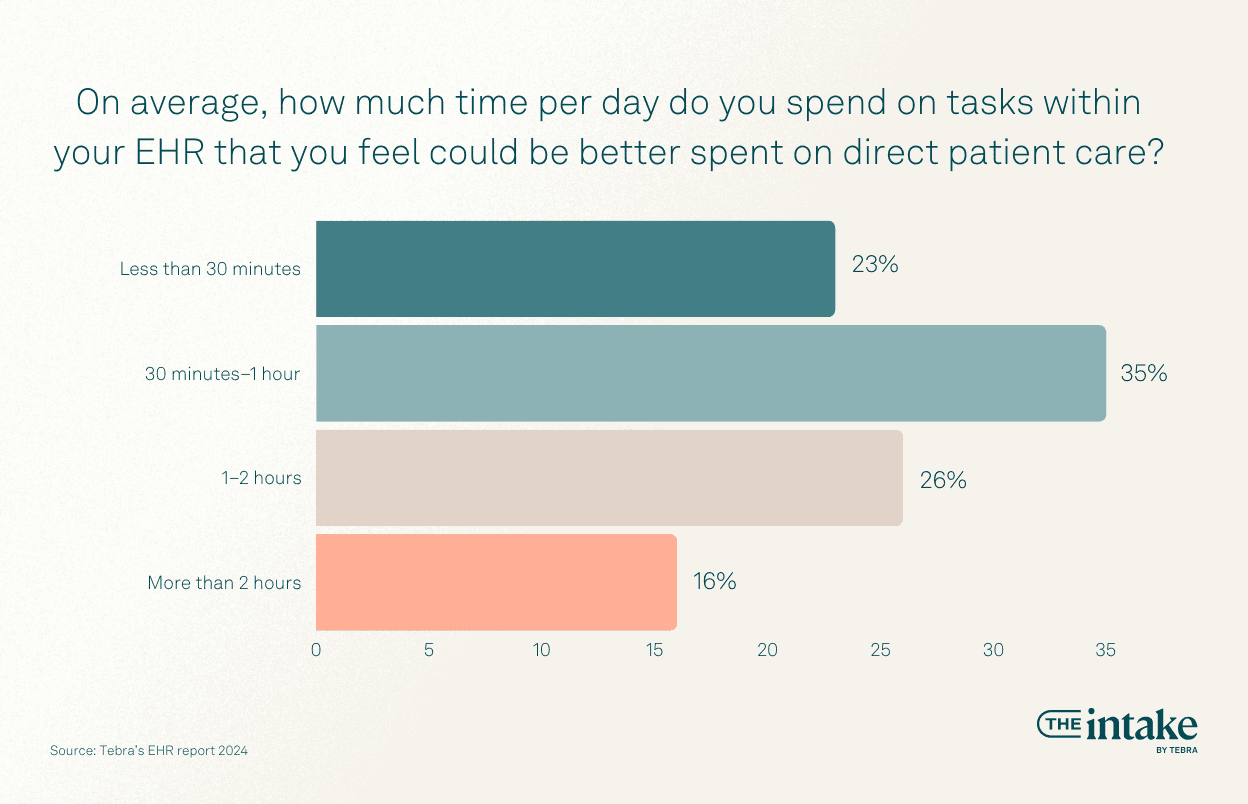 On average, how much time per day do you spend on tasks within your EHR that you feel could be better spent on direct patient care?

Less than 30 minutes
23%
30 minutes–1 hour
35%
1–2 hours
26%
More than 2 hours
16%

0 5 10 15 20 25 30 35

Source: Tebra's EHR report 2024

THE intake
BY TEBRA